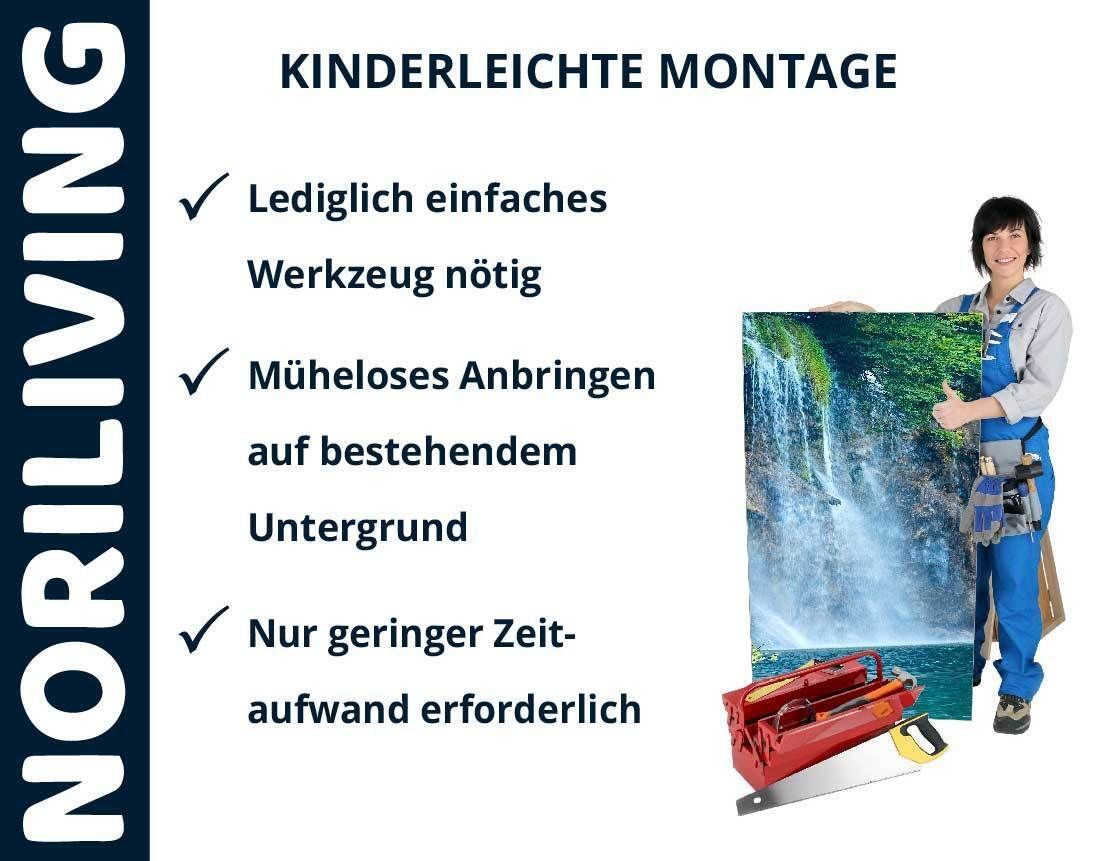 NORILIVING

KINDERLEICHTE MONTAGE

✓ Lediglich einfaches Werkzeug nötig

✓ Müheloses Anbringen auf bestehendem Untergrund

✓ Nur geringer Zeitaufwand erforderlich